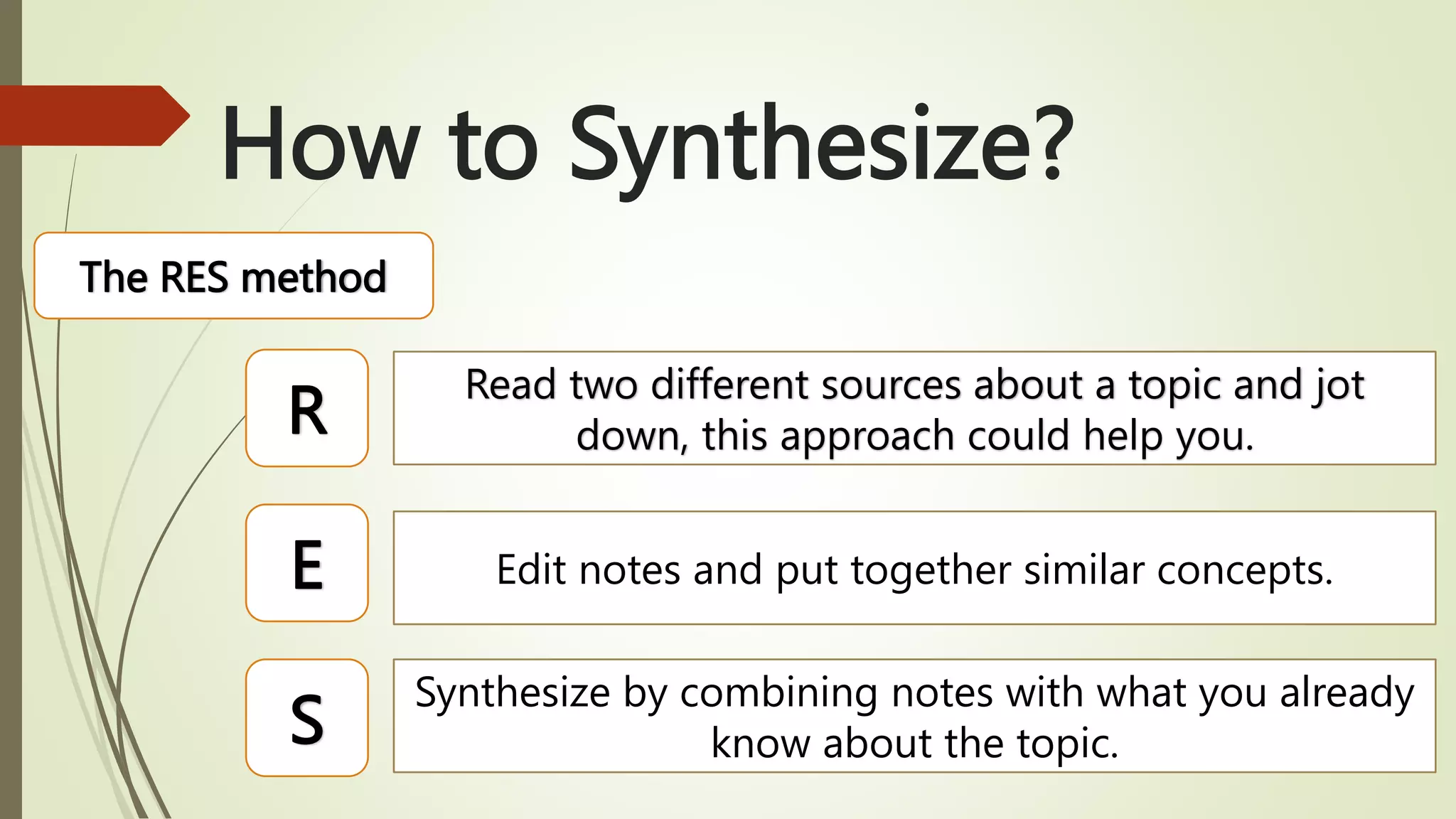 How to Synthesize?

The RES method

R

Read two different sources about a topic and jot down, this approach could help you.

E

Edit notes and put together similar concepts.

S

Synthesize by combining notes with what you already know about the topic.